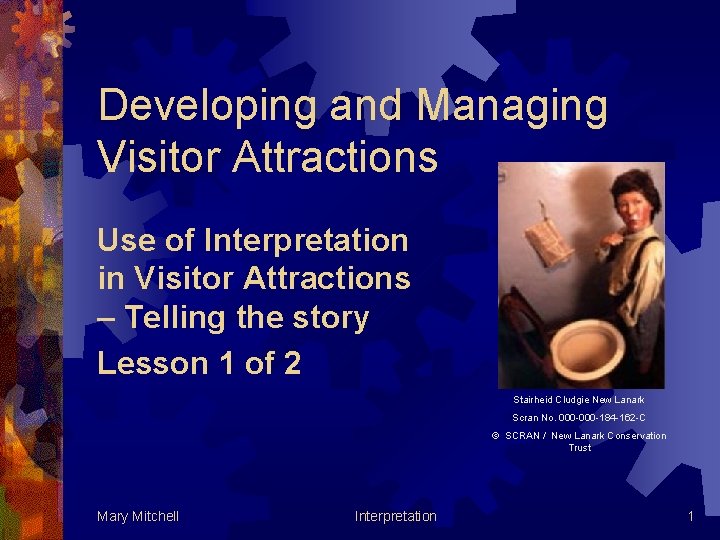 Developing and Managing Visitor Attractions

Use of Interpretation in Visitor Attractions – Telling the story

Lesson 1 of 2

Stairheid Cludgie New Lanark

Scran No. 000-000-184-162-C

© SCRAN / New Lanark Conservation Trust

Mary Mitchell

Interpretation

1